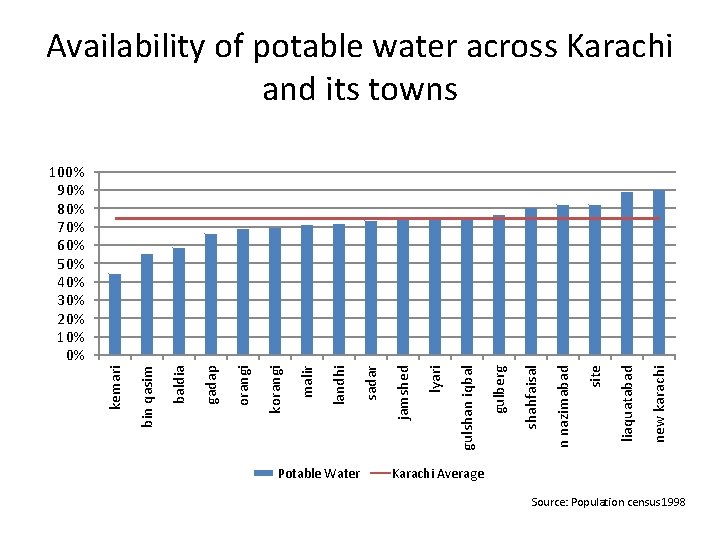 Availability of potable water across Karachi and its towns

100%
90%
80%
70%
60%
50%
40%
30%
20%
10%
0%

kemari
bin qasim
baldia
gadap
orangi
korangi
malir
landhi
sadar
jamshed
lyari
gulshan iqbal
gulberg
shahfaisal
n nazimabad
site
liaquatabad
new karachi

Potable Water
Karachi Average

Source: Population census1998